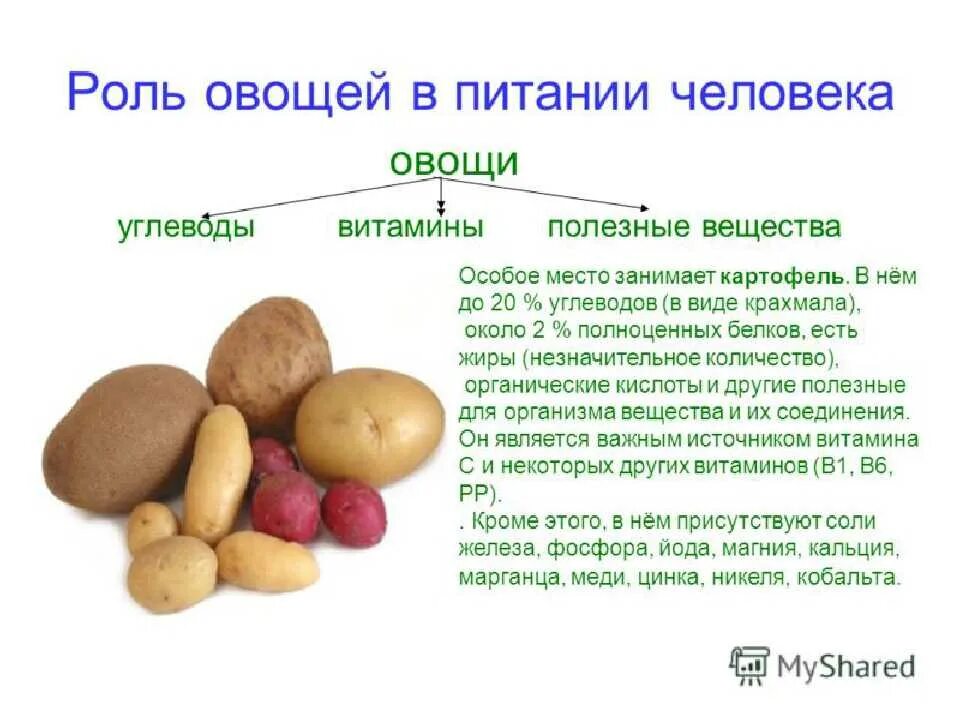 Роль овощей в питании человека

овощи

углеводы витамины полезные вещества

Особое место занимает картофель. В нём до 20 % углеводов (в виде крахмала), около 2 % полноценных белков, есть жиры (незначительное количество), органические кислоты и другие полезные для организма вещества и их соединения. Он является важным источником витамина С и некоторых других витаминов (В1, В6, РР).

. Кроме этого, в нём присутствуют соли железа, фосфора, йода, магния, кальция, марганца, меди, цинка, никеля, кобальта.

MyShared